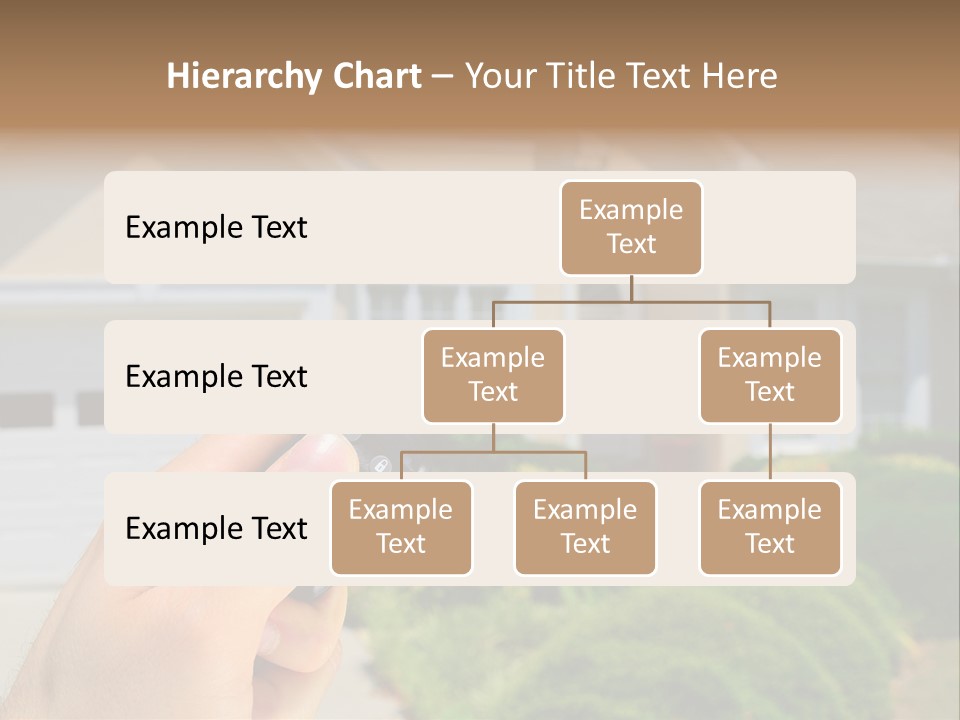 Hierarchy Chart – Your Title Text Here

Example Text

Example Text

Example Text

Example Text

Example Text

Example Text

Example Text

Example Text

Example Text